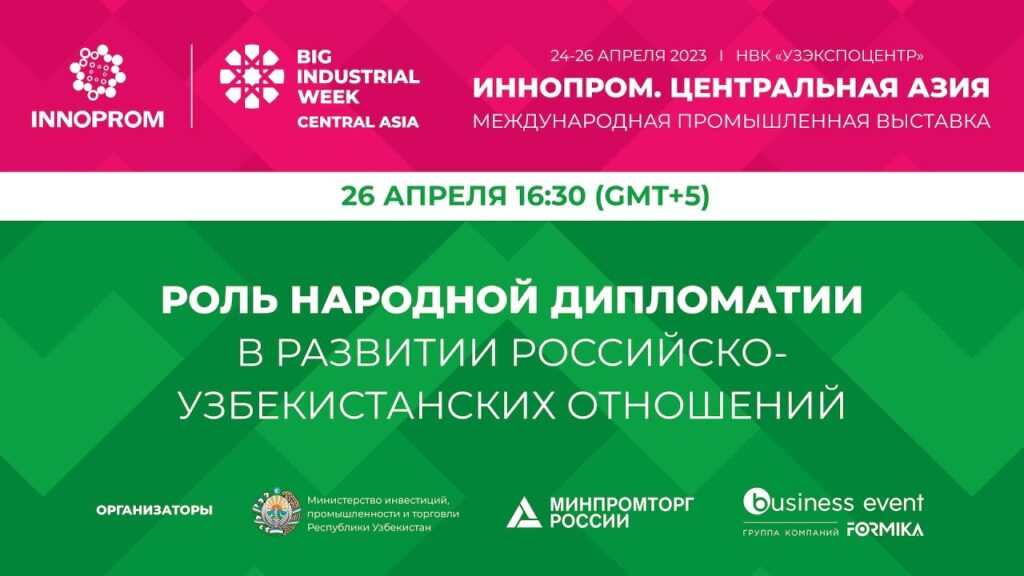 INNOPROM

BIG INDUSTRIAL WEEK
CENTRAL ASIA

24-26 АПРЕЛЯ 2023 I НВК «УЗЭКСПОЦЕНТР»
ИННОПРОМ. ЦЕНТРАЛЬНАЯ АЗИЯ
МЕЖДУНАРОДНАЯ ПРОМЫШЛЕННАЯ ВЫСТАВКА

26 АПРЕЛЯ 16:30 (GMT+5)

РОЛЬ НАРОДНОЙ ДИПЛОМАТИИ В РАЗВИТИИ РОССИЙСКО-УЗБЕКИСТАНСКИХ ОТНОШЕНИЙ

ОРГАНИЗАТОРЫ

Министерство инвестиций, промышленности и торговли Республики Узбекистан

МИНПРОМТОРГ РОССИИ

business event
ГРУППА КОМПАНИЙ FORMIKA